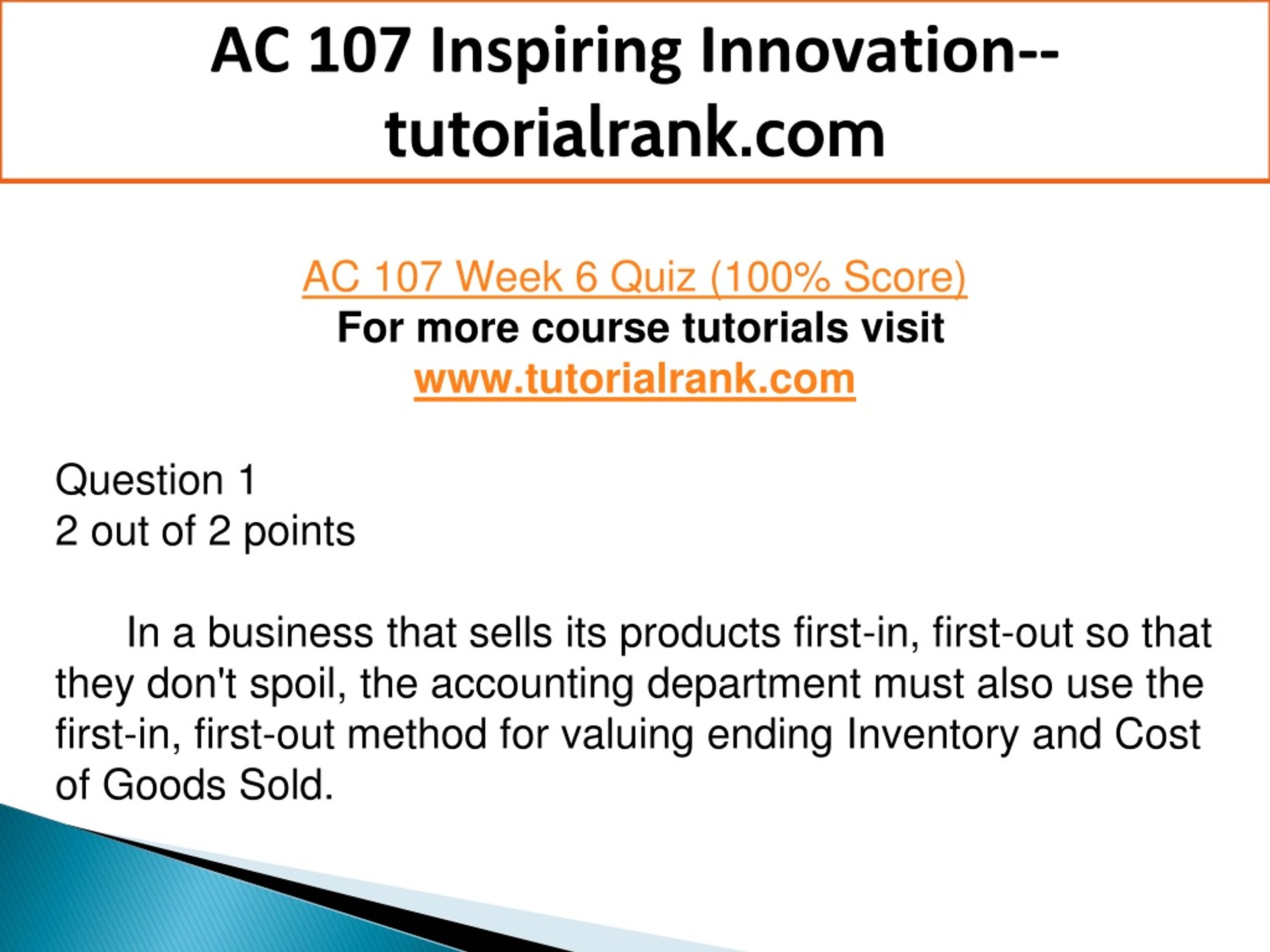 AC 107 Inspiring Innovation--tutorialrank.com

AC 107 Week 6 Quiz (100% Score)
For more course tutorials visit
www.tutorialrank.com

Question 1
2 out of 2 points

In a business that sells its products first-in, first-out so that they don't spoil, the accounting department must also use the first-in, first-out method for valuing ending Inventory and Cost of Goods Sold.